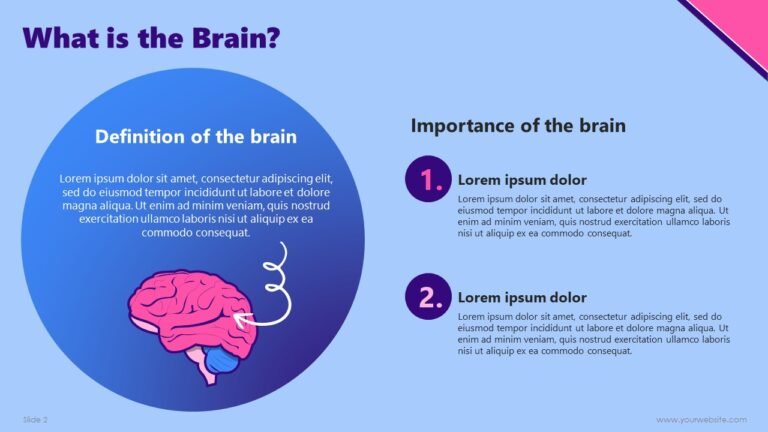 What is the Brain?

Definition of the brain

Lorem ipsum dolor sit amet, consectetur adipiscing elit, sed do eiusmod tempor incididunt ut labore et dolore magna aliqua. Ut enim ad minim veniam, quis nostrud exercitation ullamco laboris nisi ut aliquip ex ea commodo consequat.

Importance of the brain

1. Lorem ipsum dolor

Lorem ipsum dolor sit amet, consectetur adipiscing elit, sed do eiusmod tempor incididunt ut labore et dolore magna aliqua. Ut enim ad minim veniam, quis nostrud exercitation ullamco laboris nisi ut aliquip ex ea commodo consequat.

2. Lorem ipsum dolor

Lorem ipsum dolor sit amet, consectetur adipiscing elit, sed do eiusmod tempor incididunt ut labore et dolore magna aliqua. Ut enim ad minim veniam, quis nostrud exercitation ullamco laboris nisi ut aliquip ex ea commodo consequat.

Slide 2

www.yourwebsite.com